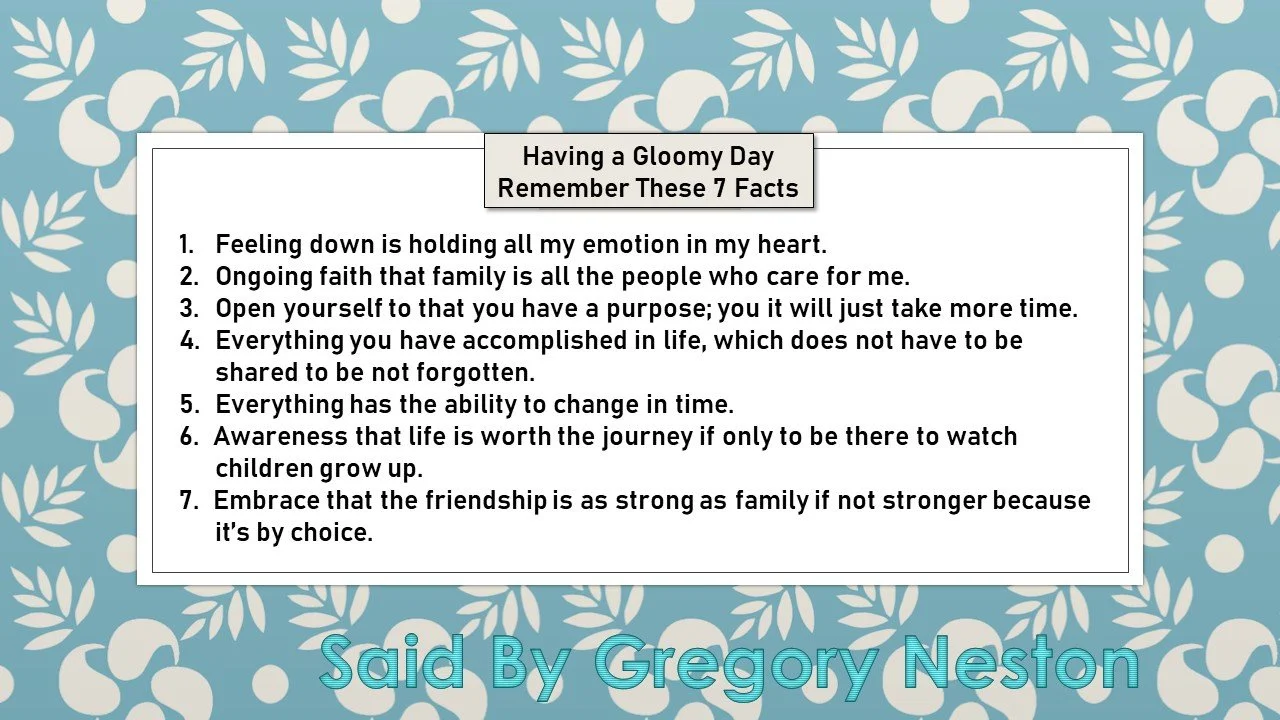 Having a Gloomy Day
Remember These 7 Facts

1. Feeling down is holding all my emotion in my heart.
2. Ongoing faith that family is all the people who care for me.
3. Open yourself to that you have a purpose; you it will just take more time.
4. Everything you have accomplished in life, which does not have to be shared to be not forgotten.
5. Everything has the ability to change in time.
6. Awareness that life is worth the journey if only to be there to watch children grow up.
7. Embrace that the friendship is as strong as family if not stronger because it's by choice.

Said By Gregory Neston